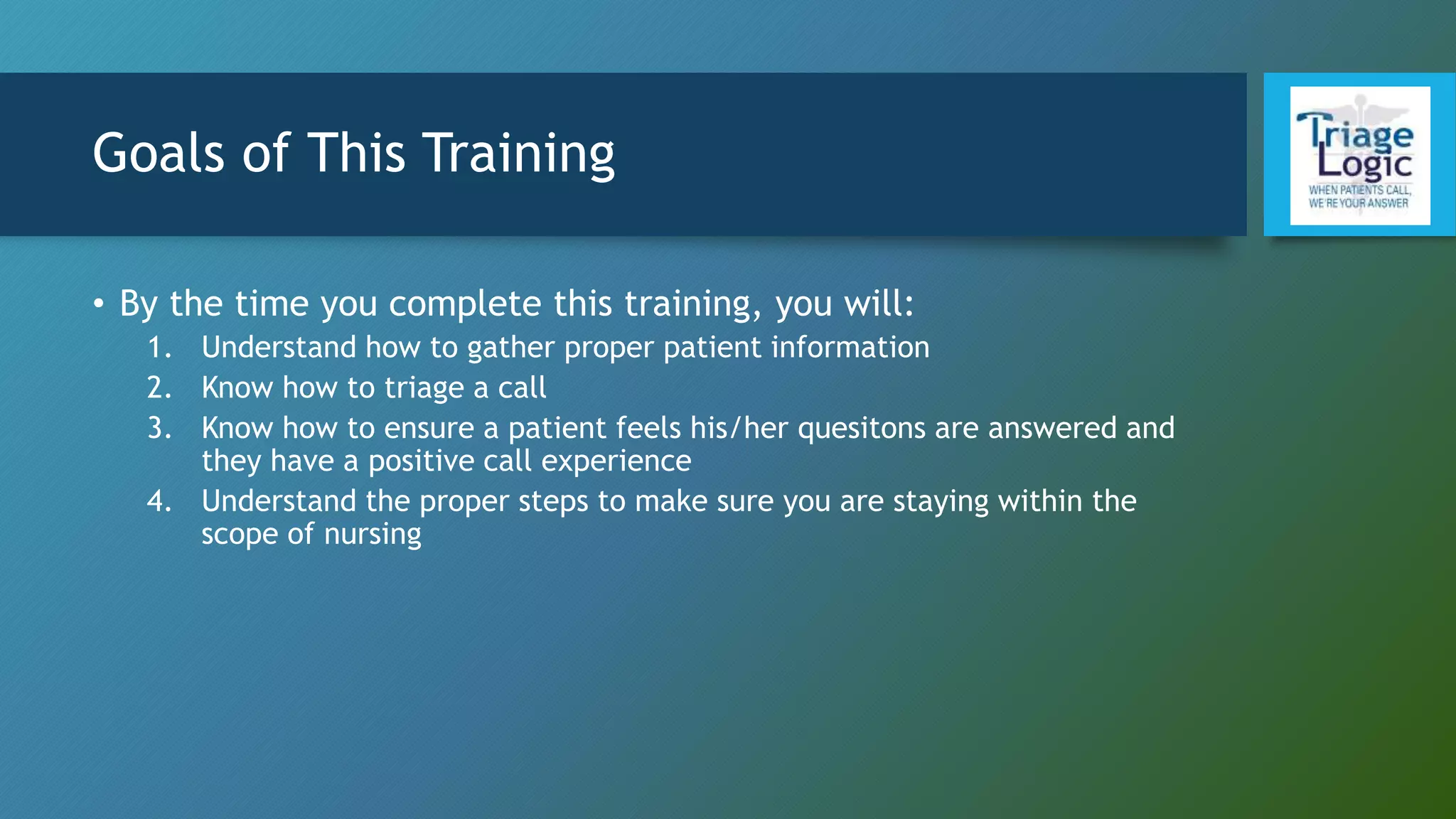 Goals of This Training

Triage Logic
WHEN PATIENTS CALL, WE'RE YOUR ANSWER

• By the time you complete this training, you will:
1. Understand how to gather proper patient information
2. Know how to triage a call
3. Know how to ensure a patient feels his/her quesitons are answered and they have a positive call experience
4. Understand the proper steps to make sure you are staying within the scope of nursing